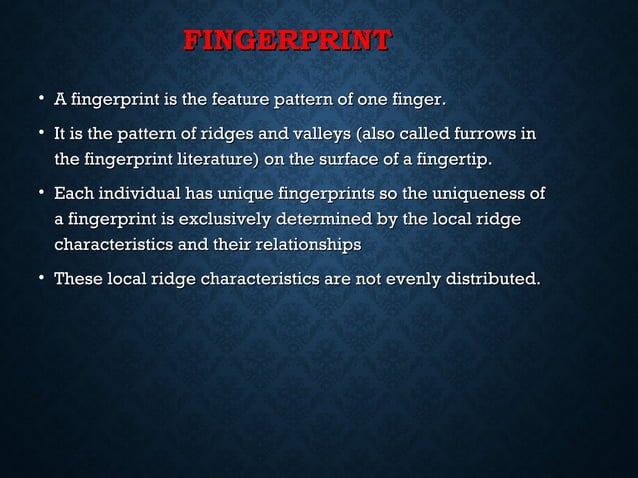 FINGERPRINT

• A fingerprint is the feature pattern of one finger.

• It is the pattern of ridges and valleys (also called furrows in the fingerprint literature) on the surface of a fingertip.

• Each individual has unique fingerprints so the uniqueness of a fingerprint is exclusively determined by the local ridge characteristics and their relationships

• These local ridge characteristics are not evenly distributed.